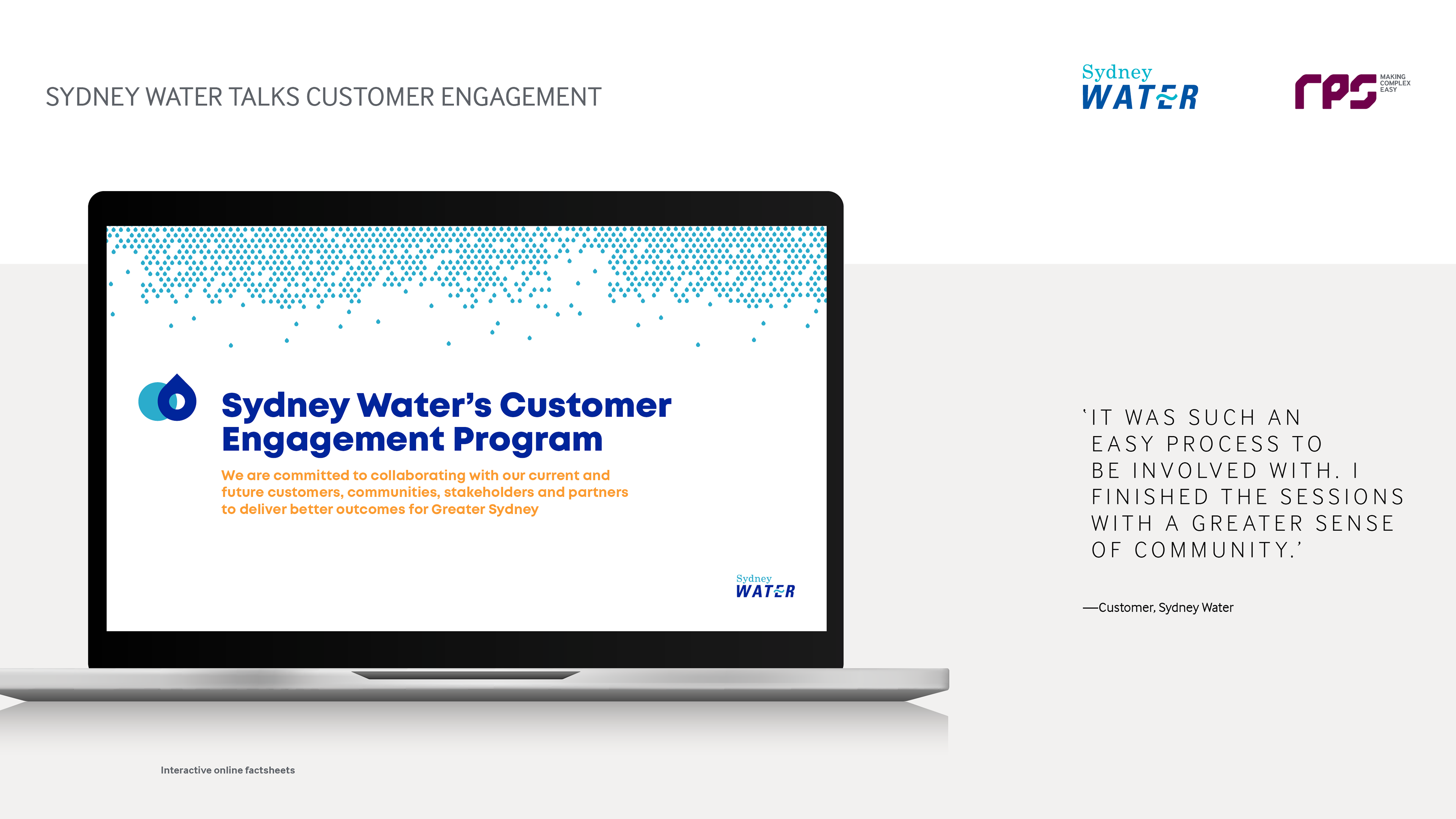 SYDNEY WATER TALKS CUSTOMER ENGAGEMENT

Sydney WATER

rps MAKING COMPLEX EASY

Sydney Water's Customer Engagement Program

We are committed to collaborating with our current and future customers, communities, stakeholders and partners to deliver better outcomes for Greater Sydney

Sydney WATER

'IT WAS SUCH AN EASY PROCESS TO BE INVOLVED WITH. I FINISHED THE SESSIONS WITH A GREATER SENSE OF COMMUNITY.'

—Customer, Sydney Water

Interactive online factsheets